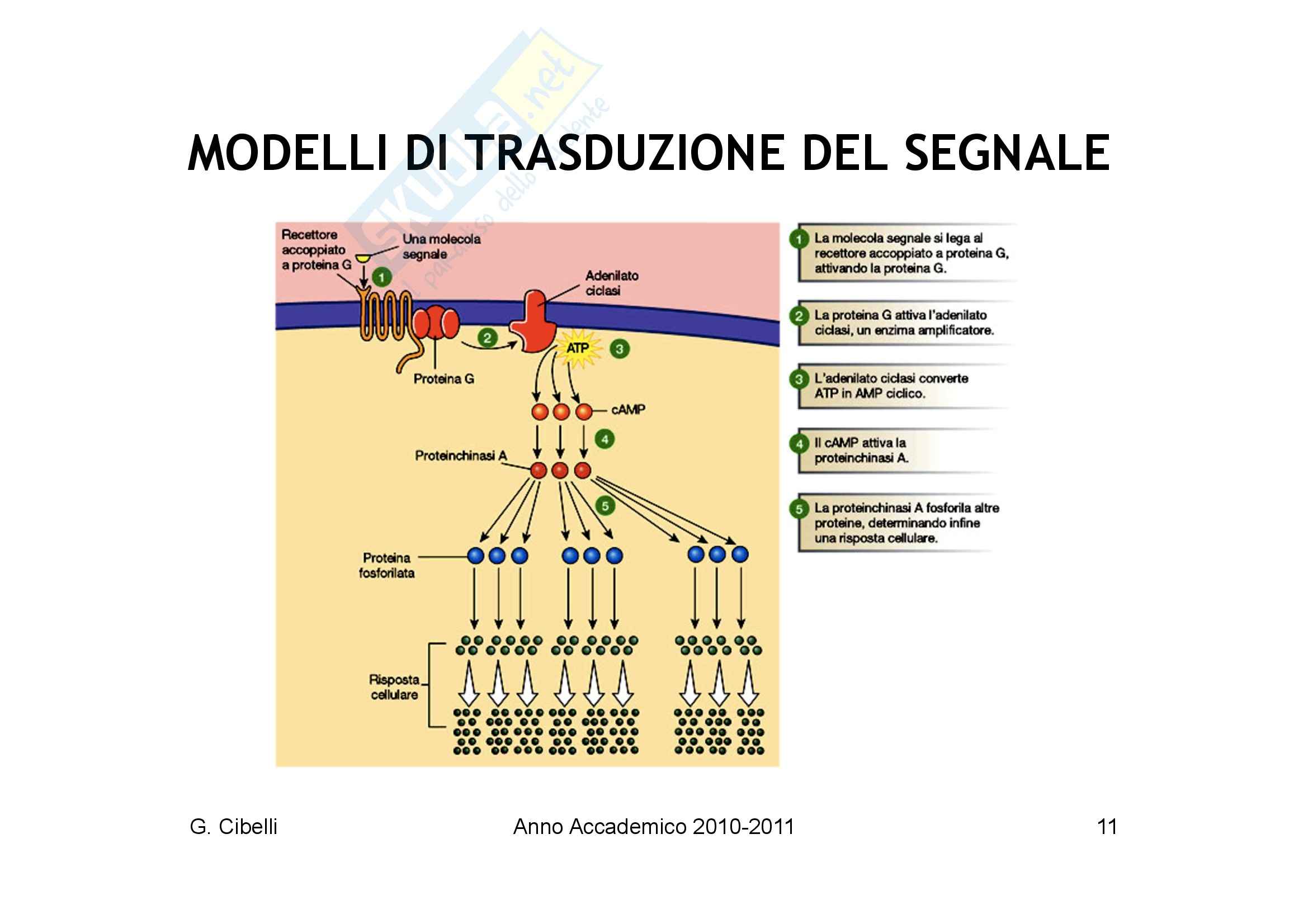 Skuola.net il paradiso dello studente

MODELLI DI TRASDUZIONE DEL SEGNALE

Recettore accoppiato a proteina G

Una molecola segnale

1

Adenilato ciclasi

2

ATP

3

Proteina G

cAMP

4

Proteinchinasi A

5

Proteina fosforilata

Risposta cellulare

1 La molecola segnale si lega al recettore accoppiato a proteina G, attivando la proteina G.

2 La proteina G attiva l'adenilato ciclasi, un enzima amplificatore.

3 L'adenilato ciclasi converte ATP in AMP ciclico.

4 Il cAMP attiva la proteinchinasi A.

5 La proteinchinasi A fosforila altre proteine, determinando infine una risposta cellulare.

G. Cibelli

Anno Accademico 2010-2011

11